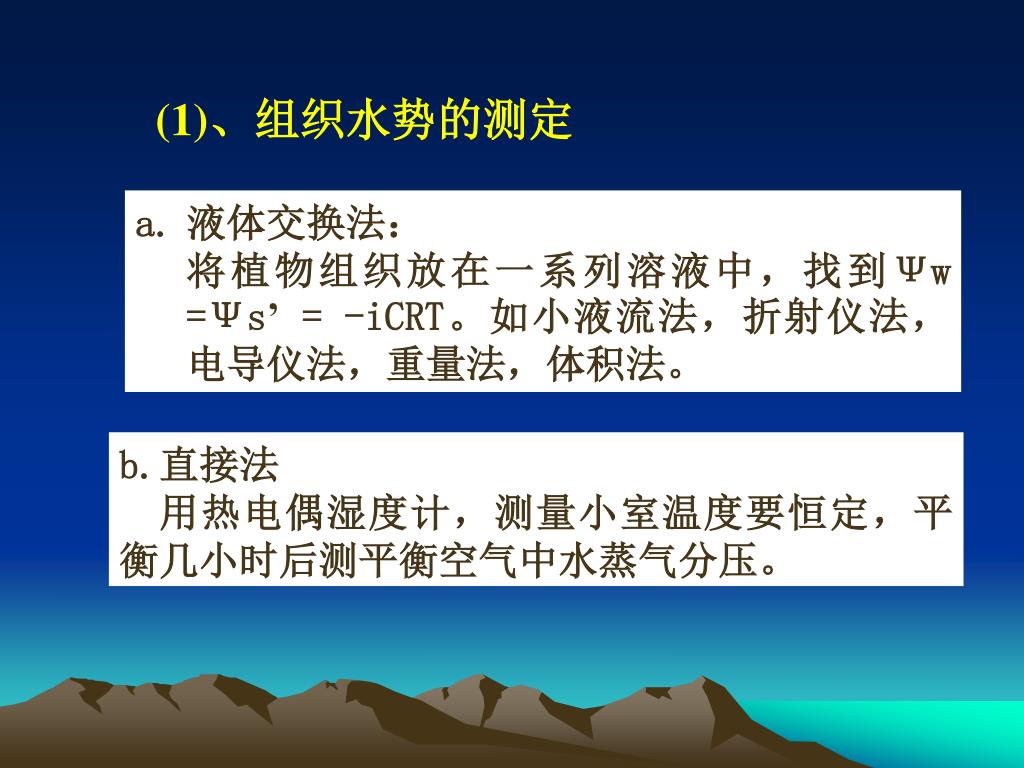 (1)、组织水势的测定

a. 液体交换法：
将植物组织放在一系列溶液中，找到Ψw =Ψs’ = -iCRT。如小液流法，折射仪法，电导仪法，重量法，体积法。

b.直接法
用热电偶湿度计，测量小室温度要恒定，平衡几小时后测平衡空气中水蒸气分压。